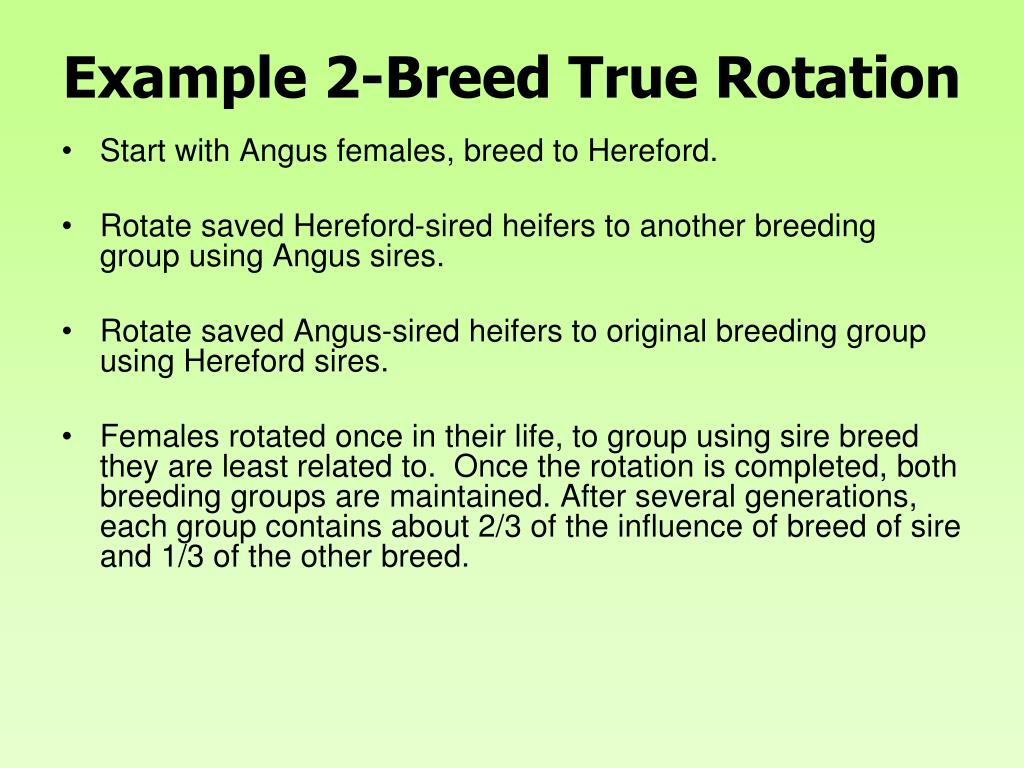 Example 2-Breed True Rotation

• Start with Angus females, breed to Hereford.

• Rotate saved Hereford-sired heifers to another breeding group using Angus sires.

• Rotate saved Angus-sired heifers to original breeding group using Hereford sires.

• Females rotated once in their life, to group using sire breed they are least related to. Once the rotation is completed, both breeding groups are maintained. After several generations, each group contains about 2/3 of the influence of breed of sire and 1/3 of the other breed.